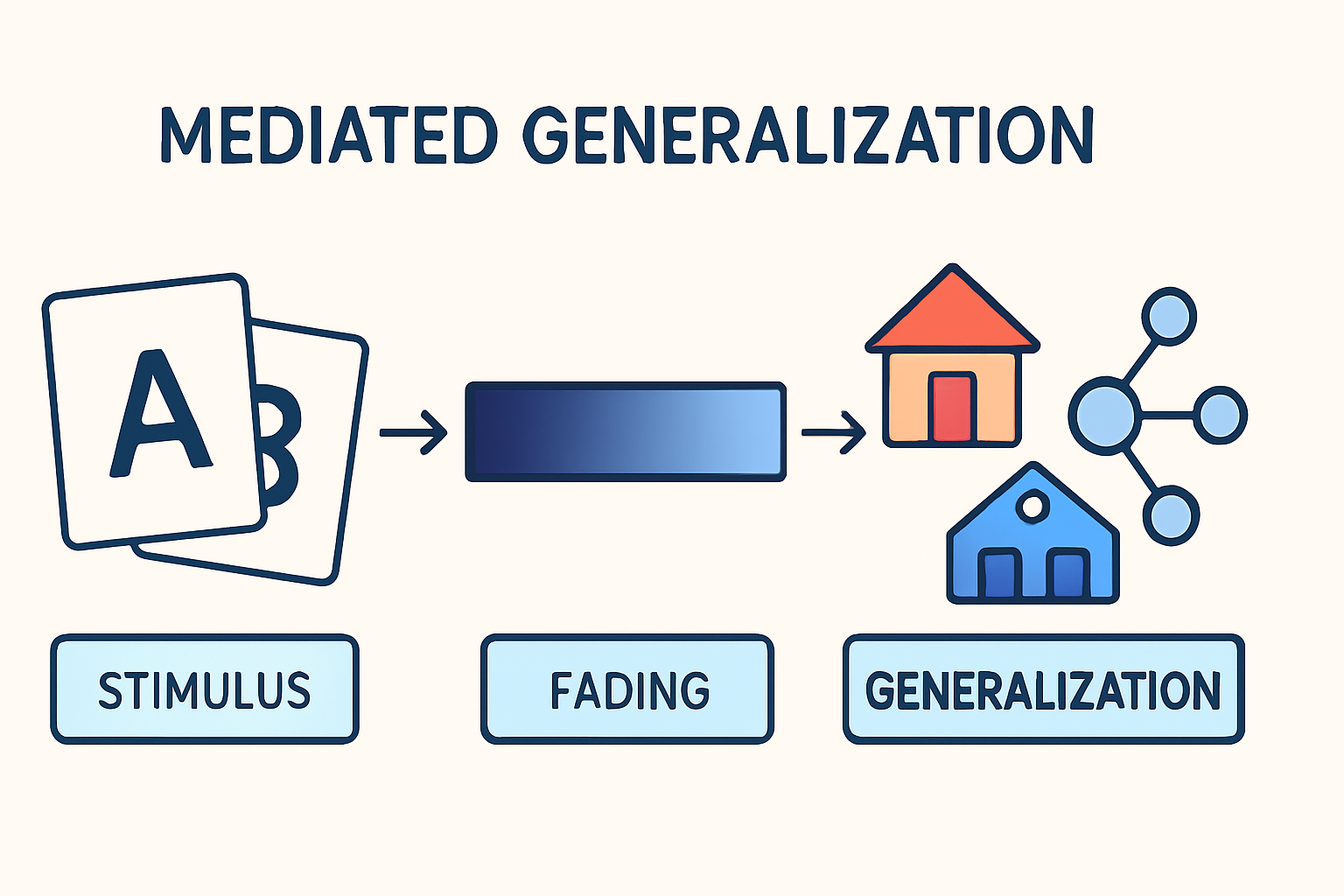 MEDIATED GENERALIZATION

A

B

STIMULUS

FADING

GENERALIZATION